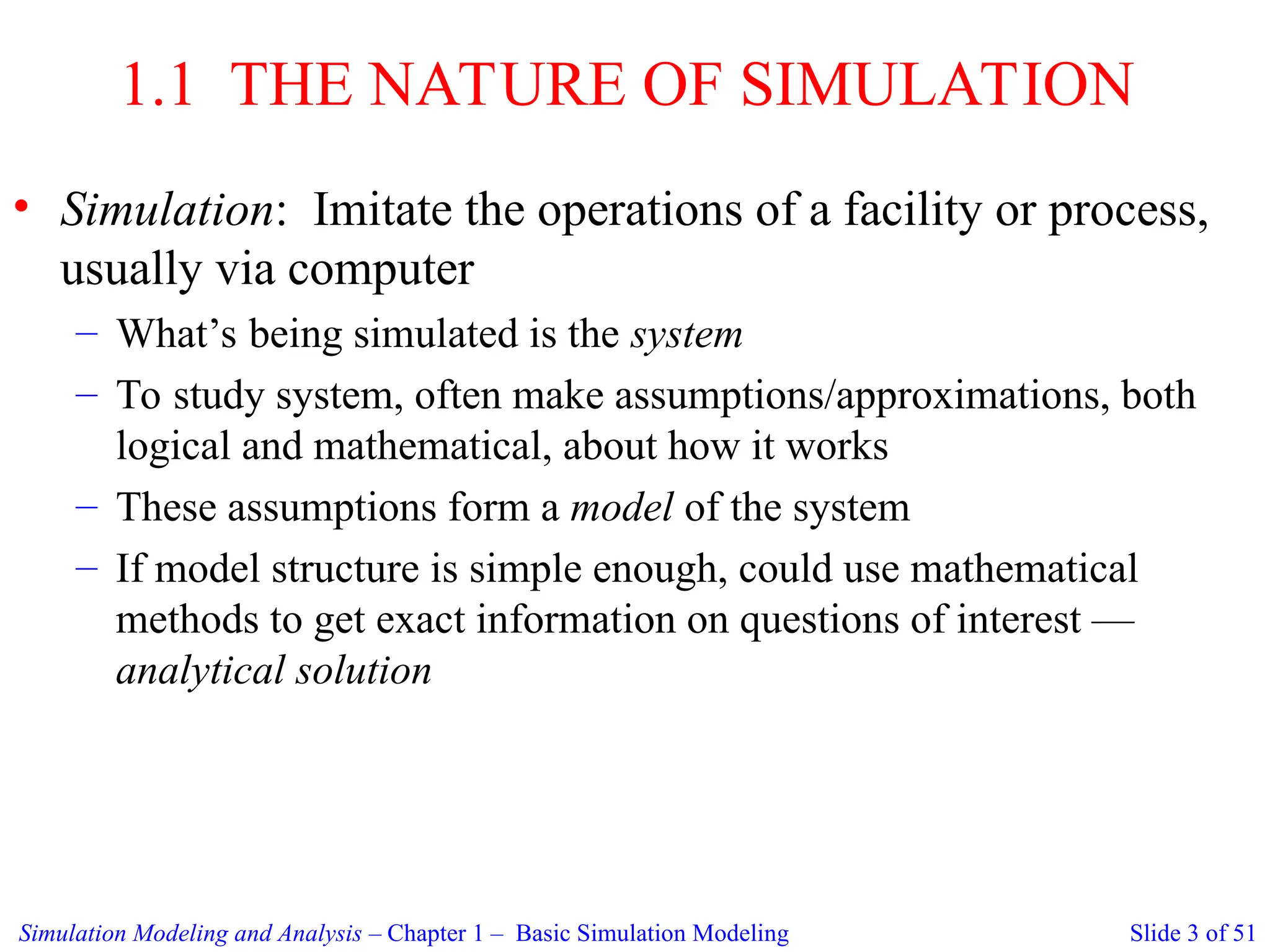 1.1 THE NATURE OF SIMULATION

• Simulation: Imitate the operations of a facility or process, usually via computer
– What's being simulated is the system
– To study system, often make assumptions/approximations, both logical and mathematical, about how it works
– These assumptions form a model of the system
– If model structure is simple enough, could use mathematical methods to get exact information on questions of interest — analytical solution

Simulation Modeling and Analysis – Chapter 1 – Basic Simulation Modeling

Slide 3 of 51